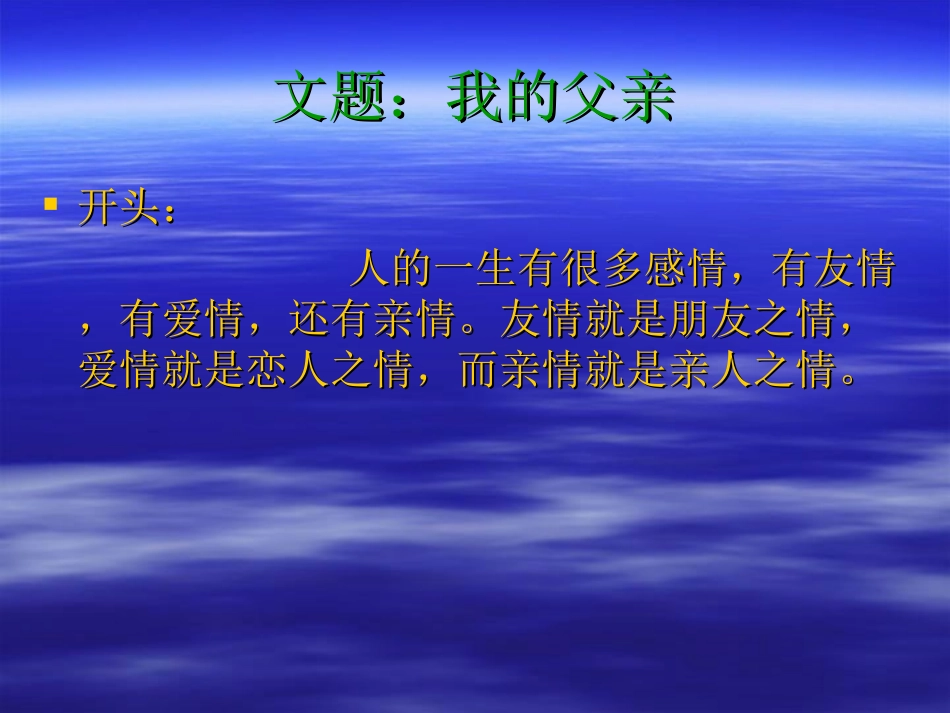 文题：我的父亲

开头：

人的一生有很多感情，有友情，有爱情，还有亲情。友情就是朋友之情，爱情就是恋人之情，而亲情就是亲人之情。